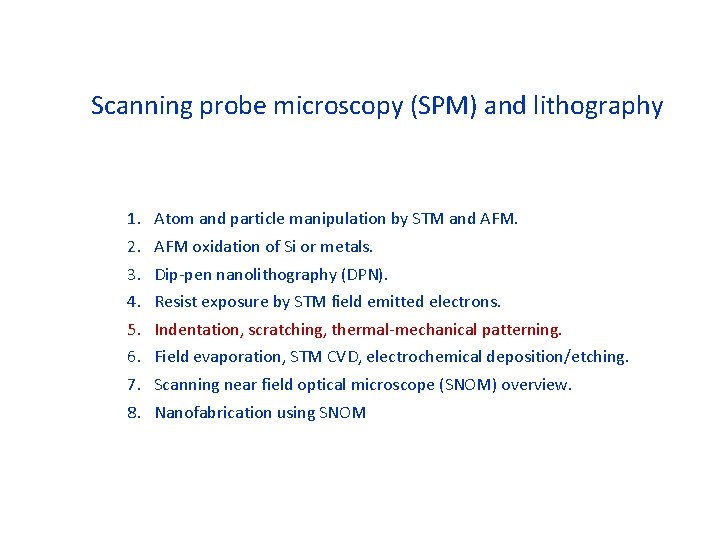 Scanning probe microscopy (SPM) and lithography

1. Atom and particle manipulation by STM and AFM.
2. AFM oxidation of Si or metals.
3. Dip-pen nanolithography (DPN).
4. Resist exposure by STM field emitted electrons.
5. Indentation, scratching, thermal-mechanical patterning.
6. Field evaporation, STM CVD, electrochemical deposition/etching.
7. Scanning near field optical microscope (SNOM) overview.
8. Nanofabrication using SNOM